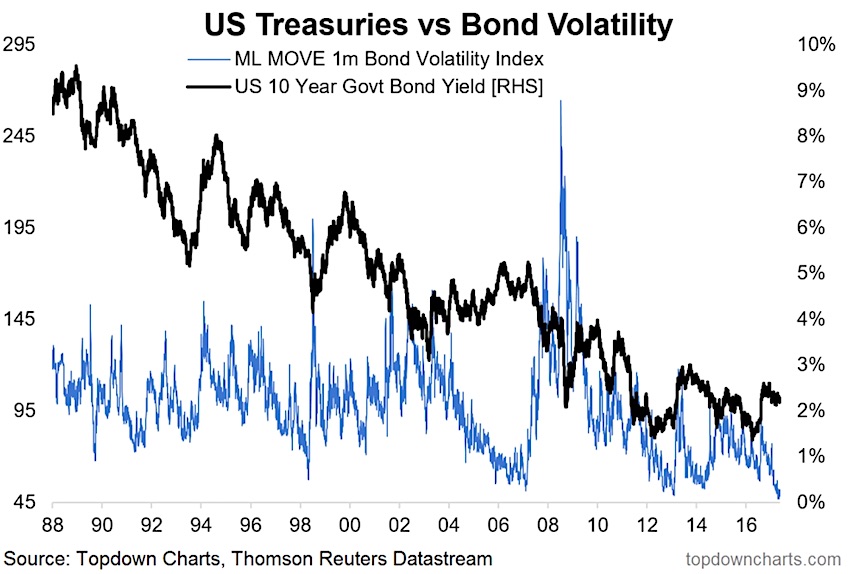 US Treasuries vs Bond Volatility

ML MOVE 1m Bond Volatility Index
US 10 Year Govt Bond Yield [RHS]

295
245
195
145
95
45

10%
9%
8%
7%
6%
5%
4%
3%
2%
1%
0%

88 90 92 94 96 98 00 02 04 06 08 10 12 14 16

Source: Topdown Charts, Thomson Reuters Datastream
topdowncharts.com